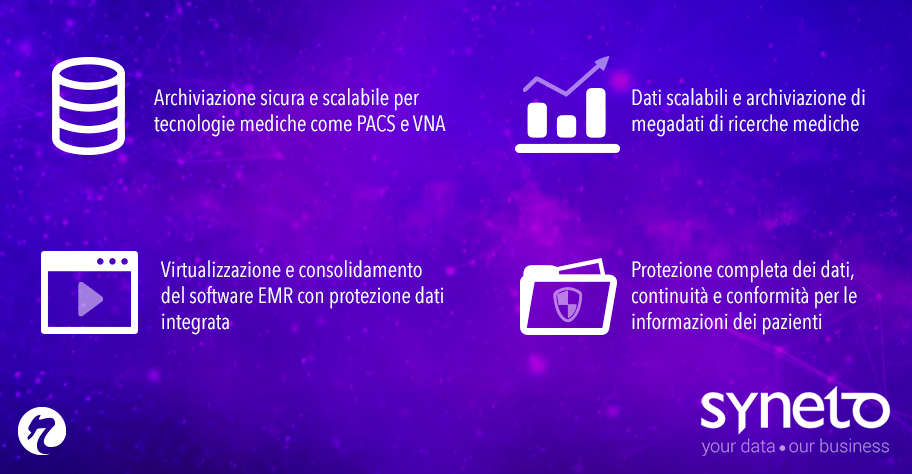 Archiviazione sicura e scalabile per tecnologie mediche come PACS e VNA

Dati scalabili e archiviazione di megadati di ricerche mediche

Virtualizzazione e consolidamento del software EMR con protezione dati integrata

Protezione completa dei dati, continuità e conformità per le informazioni dei pazienti

syneto
your data • our business